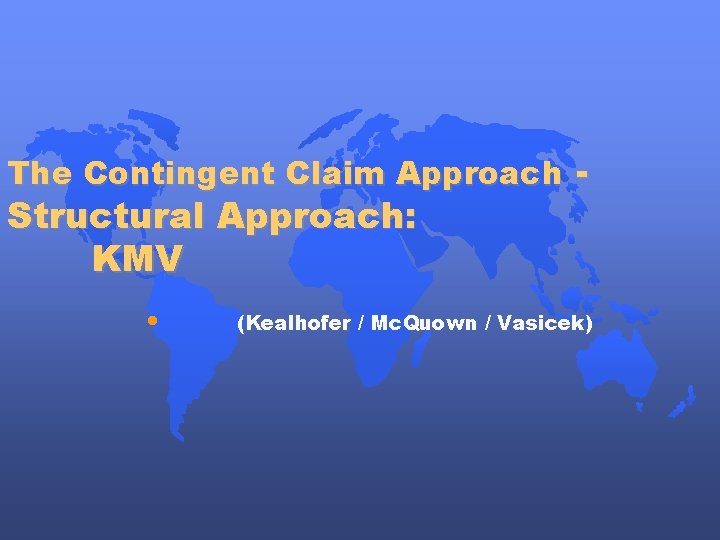 The Contingent Claim Approach - Structural Approach:
KMV

• (Kealhofer / McQuown / Vasicek)